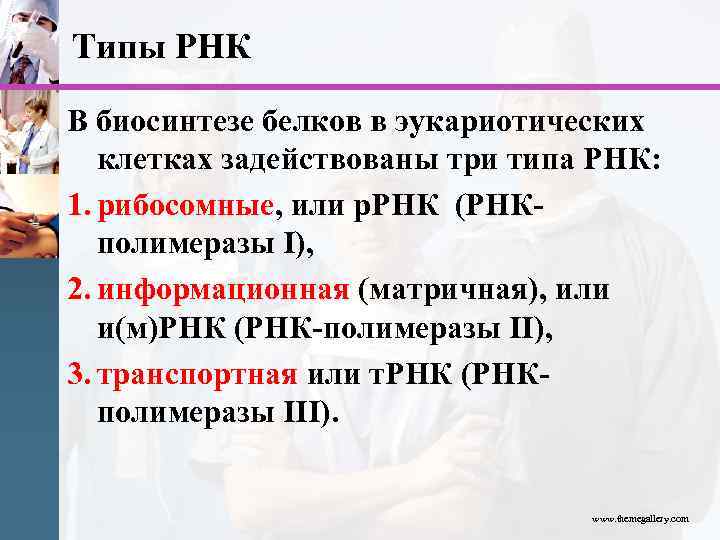 Типы РНК

В биосинтезе белков в эукариотических клетках задействованы три типа РНК:

1. рибосомные, или рРНК (РНК-полимеразы I),

2. информационная (матричная), или и(м)РНК (РНК-полимеразы II),

3. транспортная или тРНК (РНК-полимеразы III).

www.themegallery.com